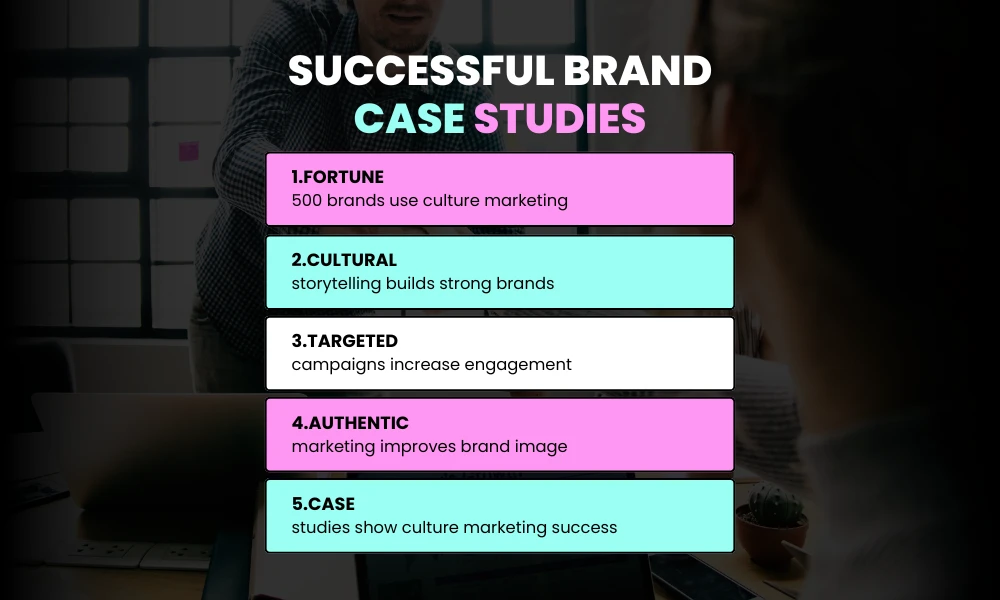 SUCCESSFUL BRAND
CASE STUDIES

1.FORTUNE
500 brands use culture marketing

2.CULTURAL
storytelling builds strong brands

3.TARGETED
campaigns increase engagement

4.AUTHENTIC
marketing improves brand image

5.CASE
studies show culture marketing success